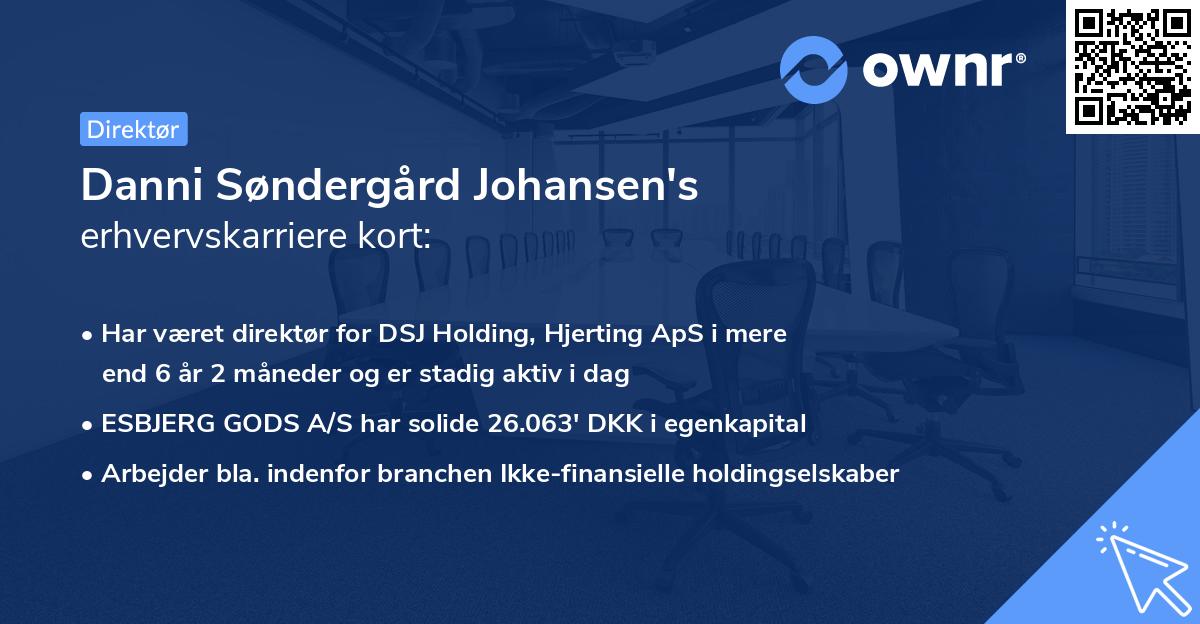 ownr®

Direktør

Danni Søndergård Johansen's
erhvervskarriere kort:

• Har været direktør for DSJ Holding, Hjerting ApS i mere end 6 år 2 måneder og er stadig aktiv i dag
• ESBJERG GODS A/S har solide 26.063' DKK i egenkapital
• Arbejder bla. indenfor branchen Ikke-finansielle holdingselskaber